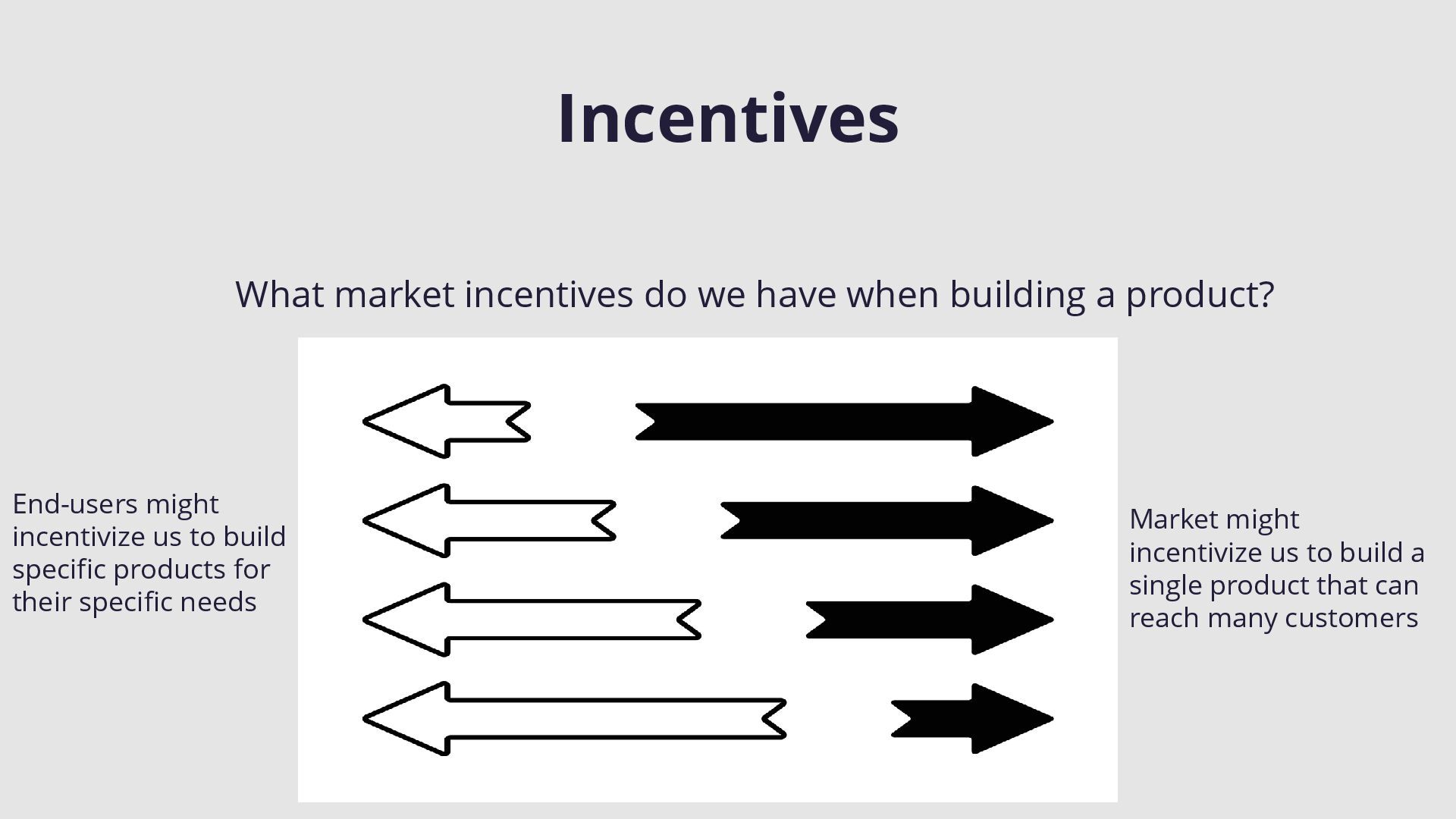 Incentives

What market incentives do we have when building a product?

End-users might incentivize us to build specific products for their specific needs

Market might incentivize us to build a single product that can reach many customers